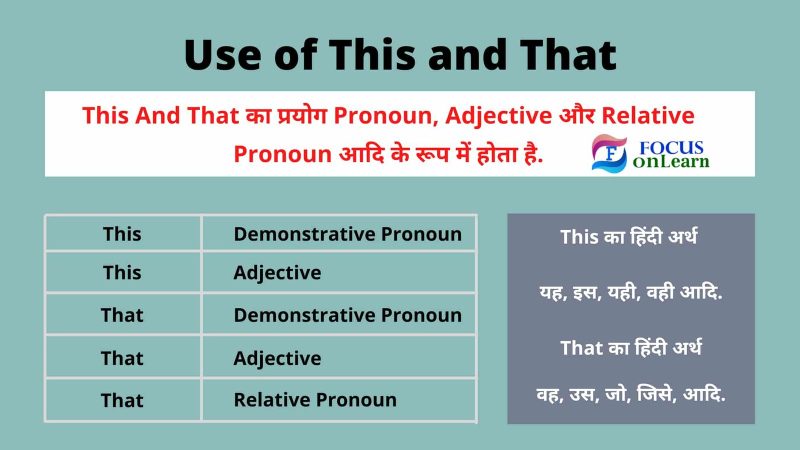 Use of This and That

This And That का प्रयोग Pronoun, Adjective और Relative Pronoun आदि के रूप में होता है.

FOCUS onLearn

| This | Demonstrative Pronoun |
|---|---|
| This | Adjective |
| That | Demonstrative Pronoun |
| That | Adjective |
| That | Relative Pronoun |

This का हिंदी अर्थ

यह, इस, यही, वही आदि.

That का हिंदी अर्थ

वह, उस, जो, जिसे, आदि.